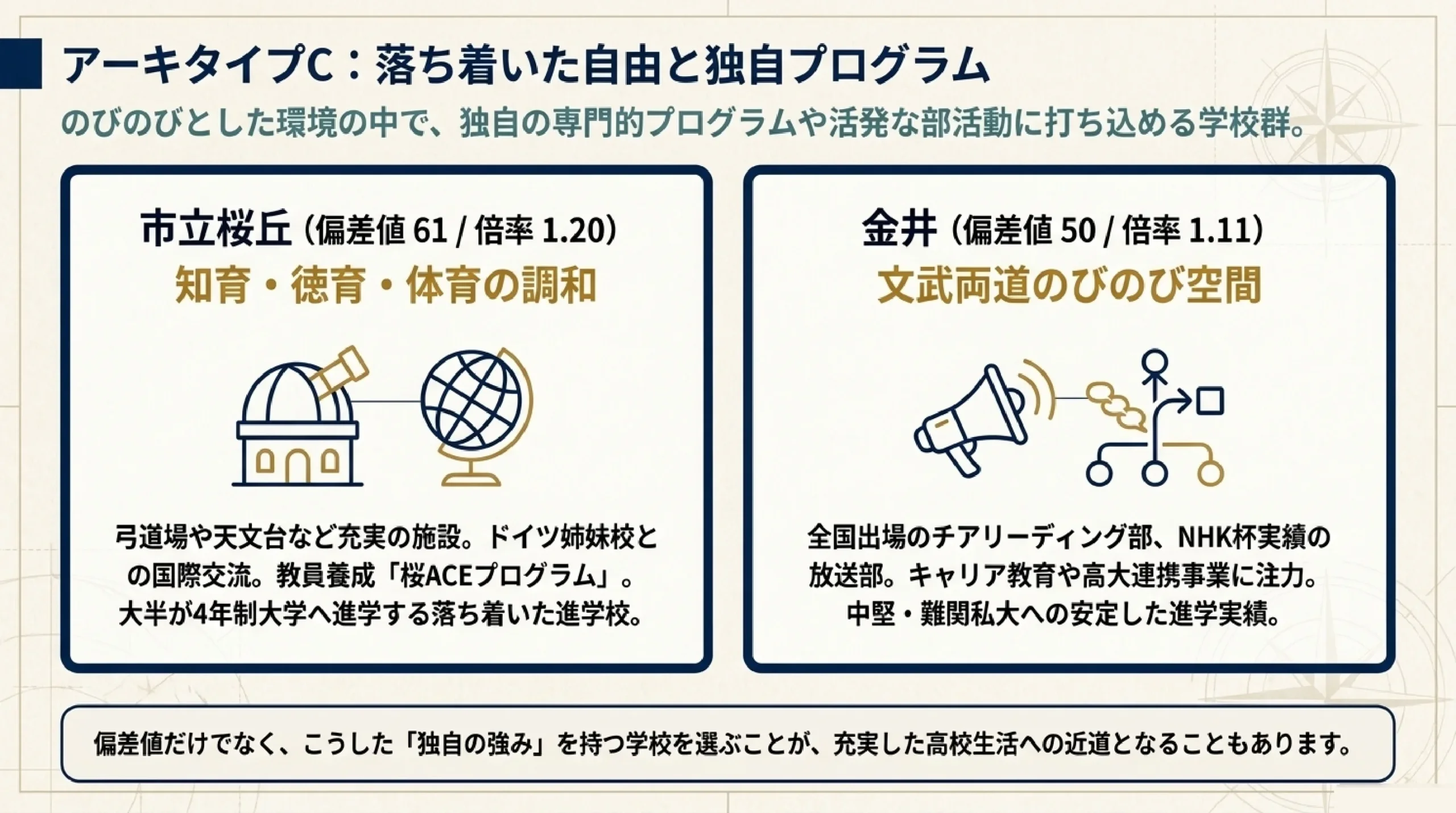 アーキタイプC：落ち着いた自由と独自プログラム

のびのびとした環境の中で、独自の専門的プログラムや活発な部活動に打ち込める学校群。

市立桜丘（偏差値 61 / 倍率 1.20）

知育・徳育・体育の調和

弓道場や天文台など充実の施設。ドイツ姉妹校との国際交流。教員養成「桜ACEプログラム」。大半が4年制大学へ進学する落ち着いた進学校。

金井（偏差値 50 / 倍率 1.11）

文武両道のびのび空間

全国出場のチアリーディング部、NHK杯実績の放送部。キャリア教育や高大連携事業に注力。中堅・難関私大への安定した進学実績。

偏差値だけでなく、こうした「独自の強み」を持つ学校を選ぶことが、充実した高校生活への近道となることもあります。